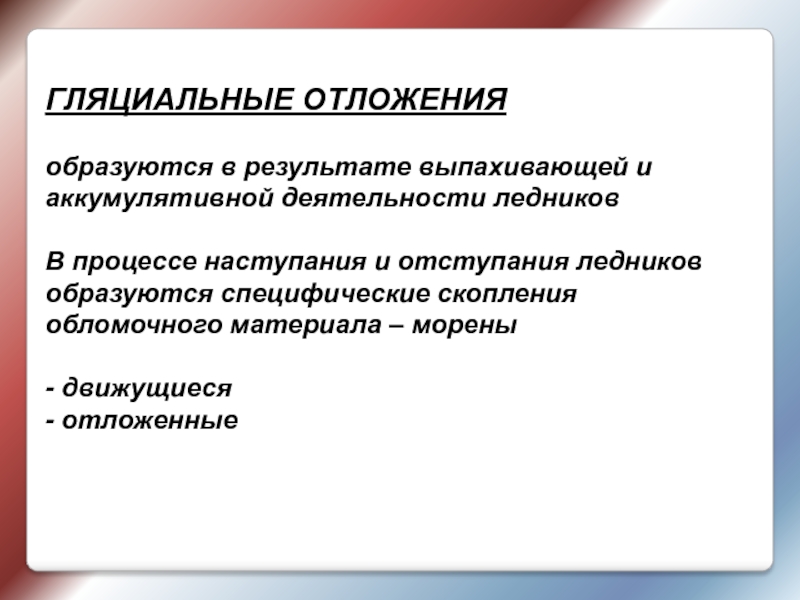 ГЛЯЦИАЛЬНЫЕ ОТЛОЖЕНИЯ

образуются в результате выпахивающей и аккумулятивной деятельности ледников

В процессе наступания и отступания ледников образуются специфические скопления обломочного материала – морены

- движущиеся
- отложенные